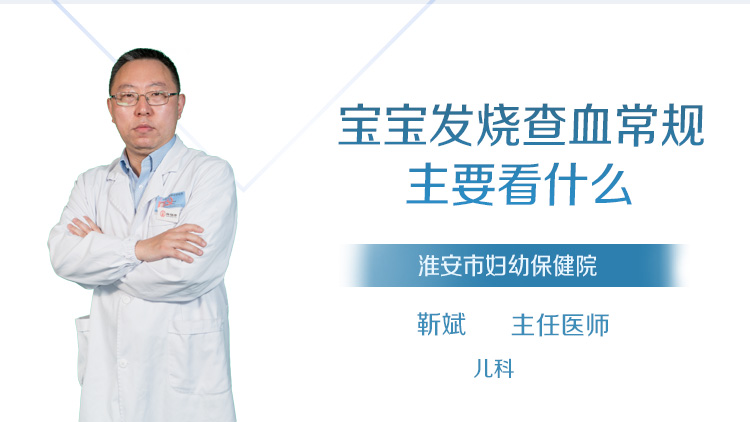 宝宝发烧查血常规主要看什么

淮安市妇幼保健院

靳斌　　主任医师

儿科